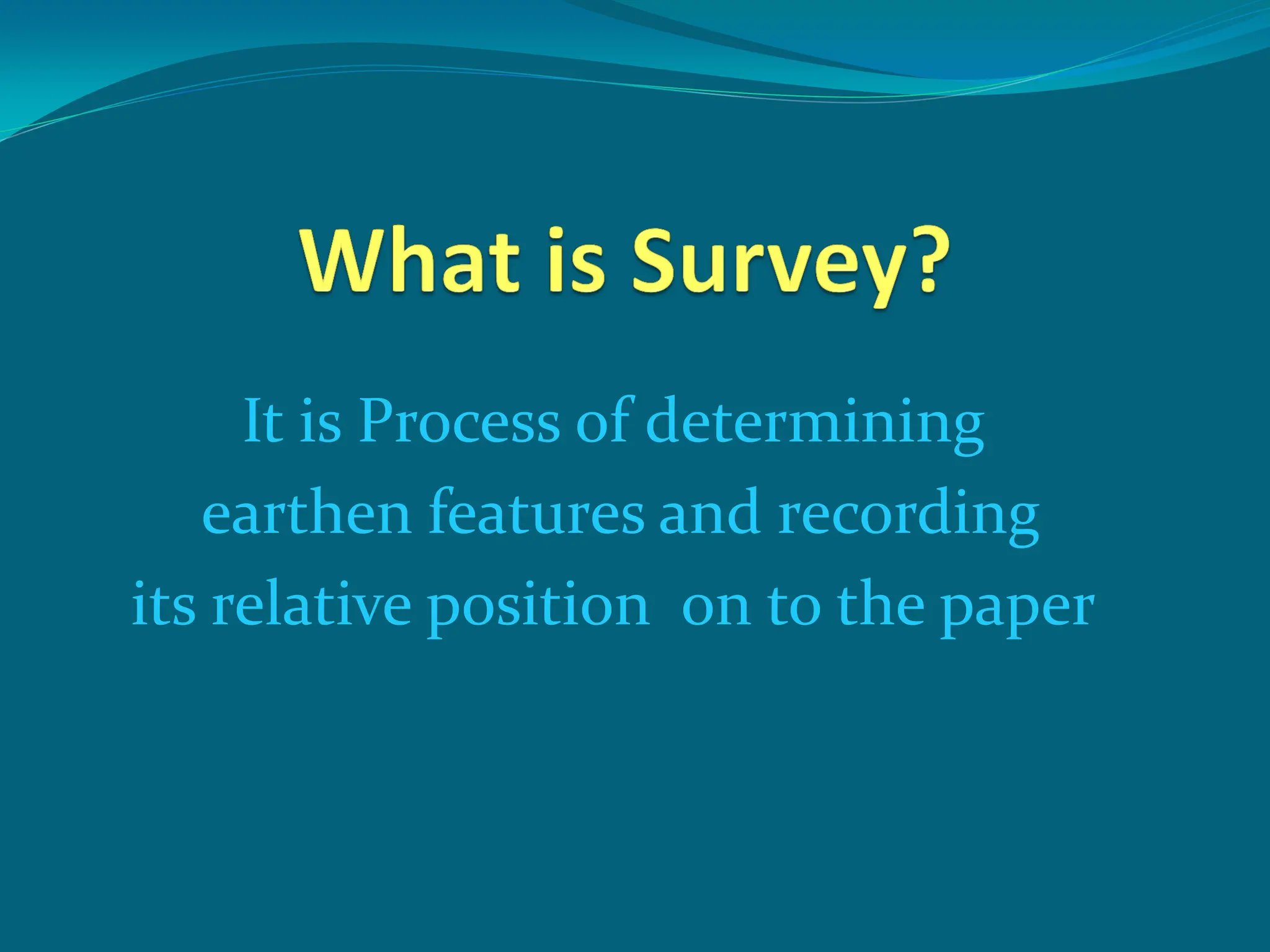 What is Survey?

It is Process of determining earthen features and recording its relative position on to the paper